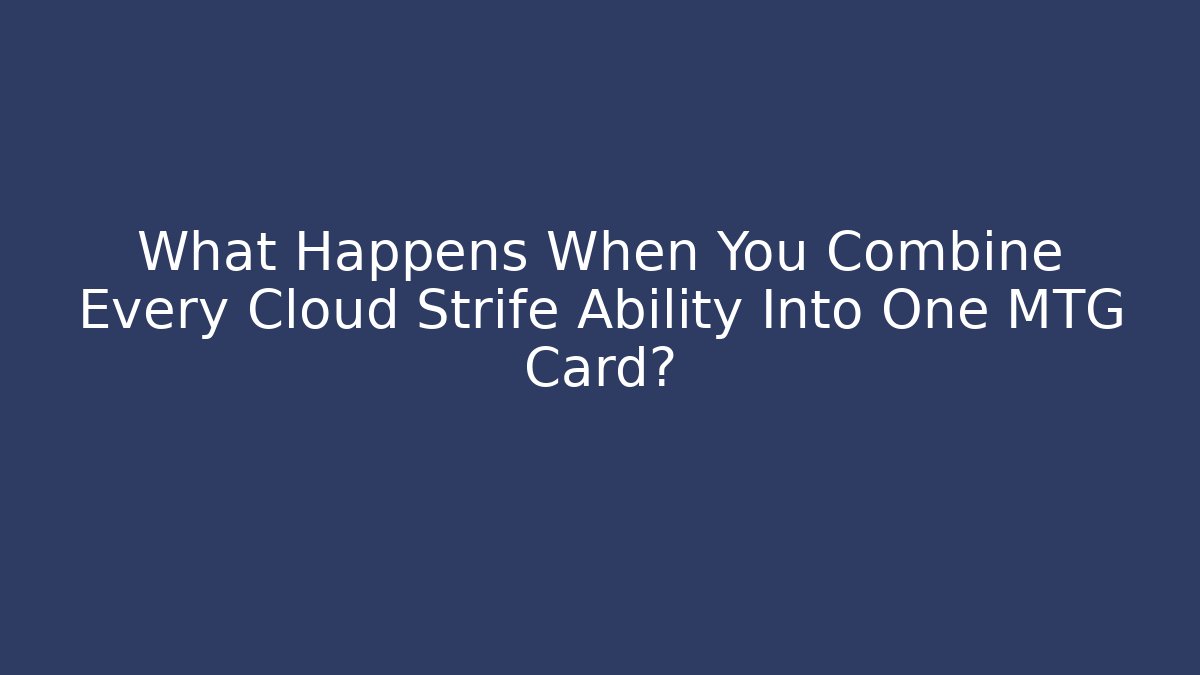 What Happens When You Combine Every Cloud Strife Ability Into One MTG Card?